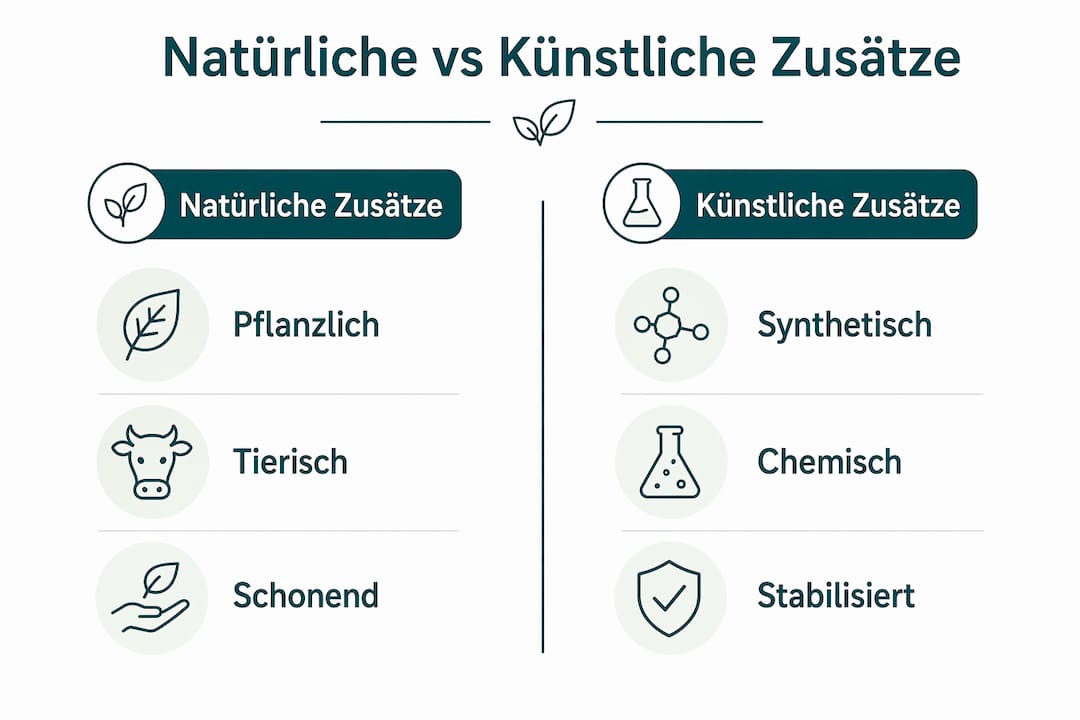 Natürliche vs Künstliche Zusätze

Natürliche Zusätze

Pflanzlich

Tierisch

Schonend

Künstliche Zusätze

Synthetisch

Chemisch

Stabilisiert